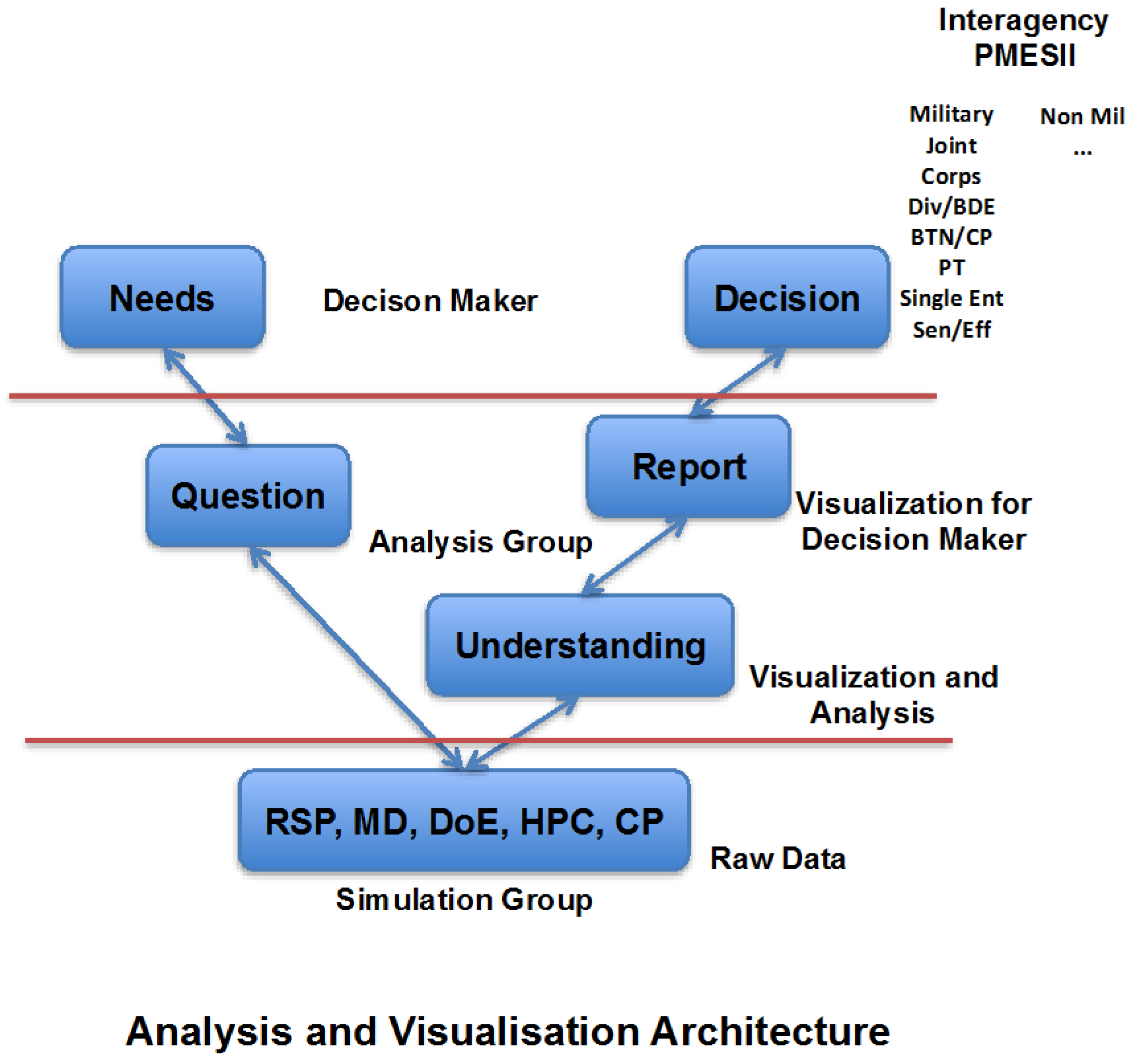 Interagency
PMESII

Military
Joint
Corps
Div/BDE
BTN/CP
PT
Single Ent
Sen/Eff

Non Mil
...

Needs

Decison Maker

Decision

Question

Analysis Group

Report

Visualization for Decision Maker

Understanding

Visualization and Analysis

RSP, MD, DoE, HPC, CP

Raw Data

Simulation Group

Analysis and Visualisation Architecture